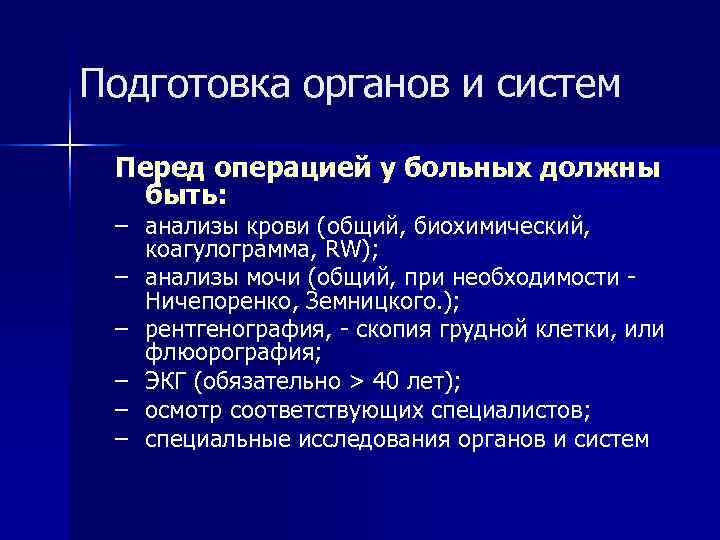 Подготовка органов и систем

Перед операцией у больных должны быть:

– анализы крови (общий, биохимический, коагулограмма, RW);
– анализы мочи (общий, при необходимости - Ничепоренко, Земницкого.);
– рентгенография, - скопия грудной клетки, или флюорография;
– ЭКГ (обязательно > 40 лет);
– осмотр соответствующих специалистов;
– специальные исследования органов и систем